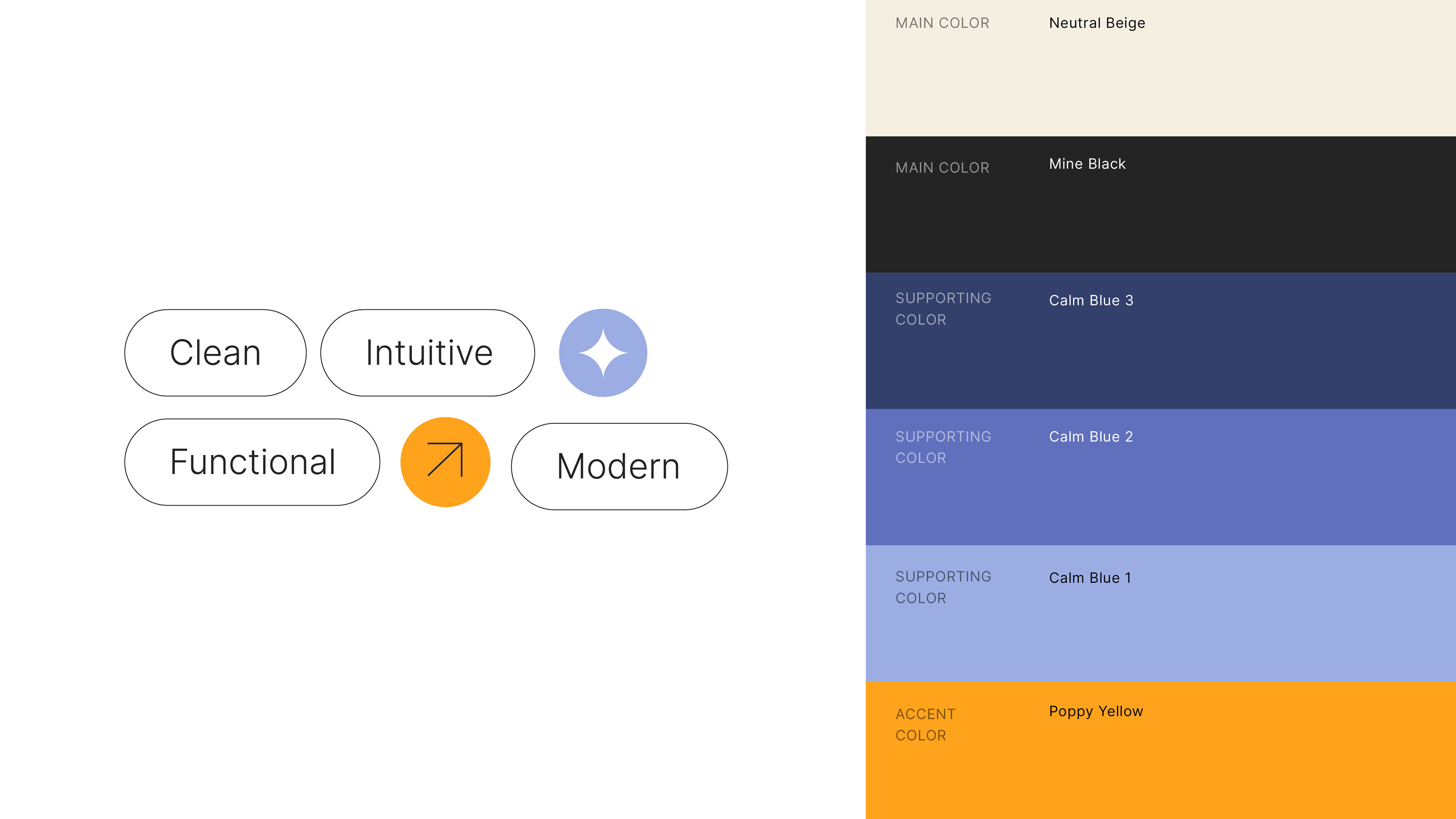 Clean

Intuitive

Functional

Modern

MAIN COLOR
Neutral Beige

MAIN COLOR
Mine Black

SUPPORTING COLOR
Calm Blue 3

SUPPORTING COLOR
Calm Blue 2

SUPPORTING COLOR
Calm Blue 1

ACCENT COLOR
Poppy Yellow